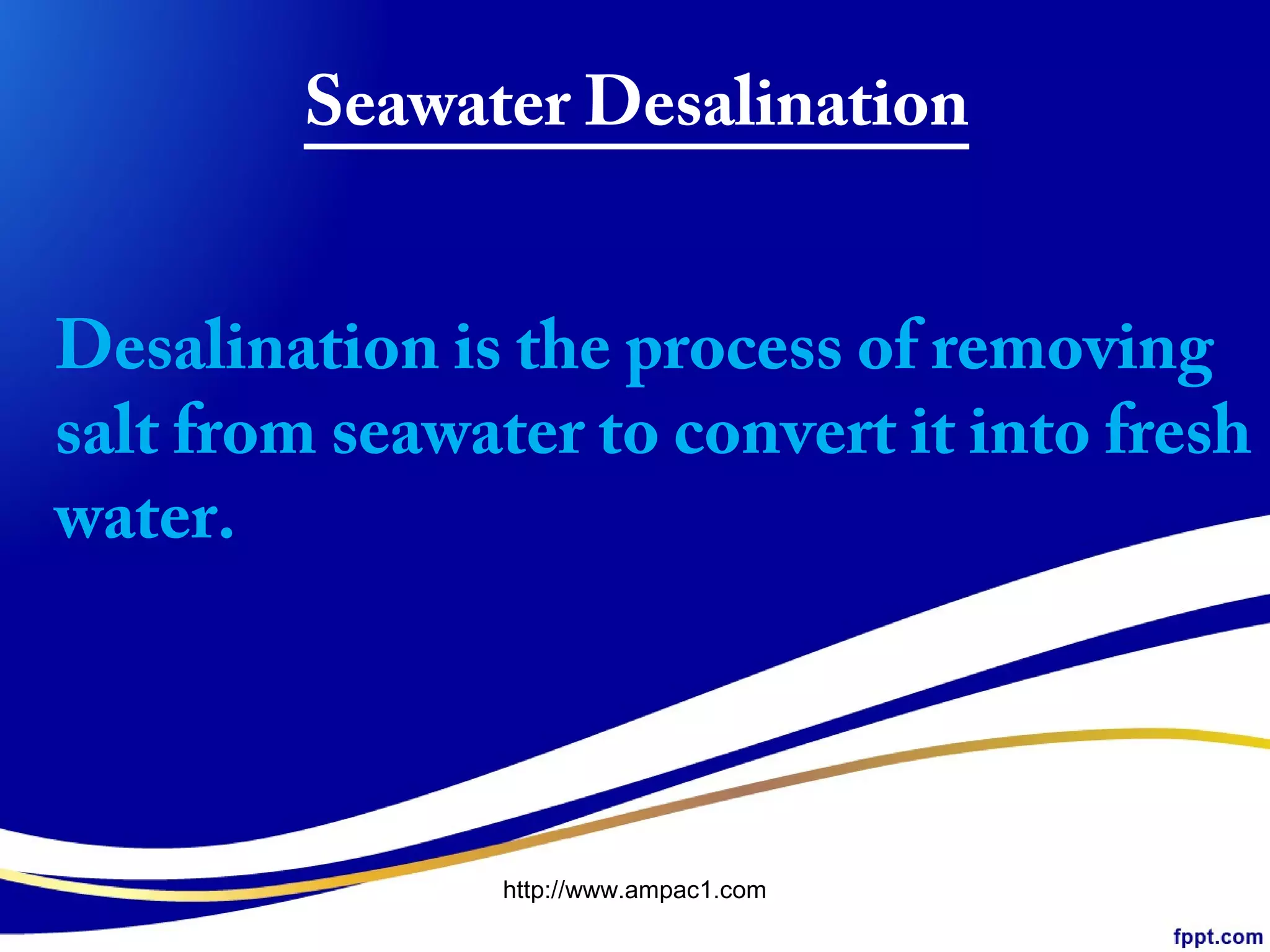 Seawater Desalination

Desalination is the process of removing salt from seawater to convert it into fresh water.

http://www.ampac1.com

fppt.com